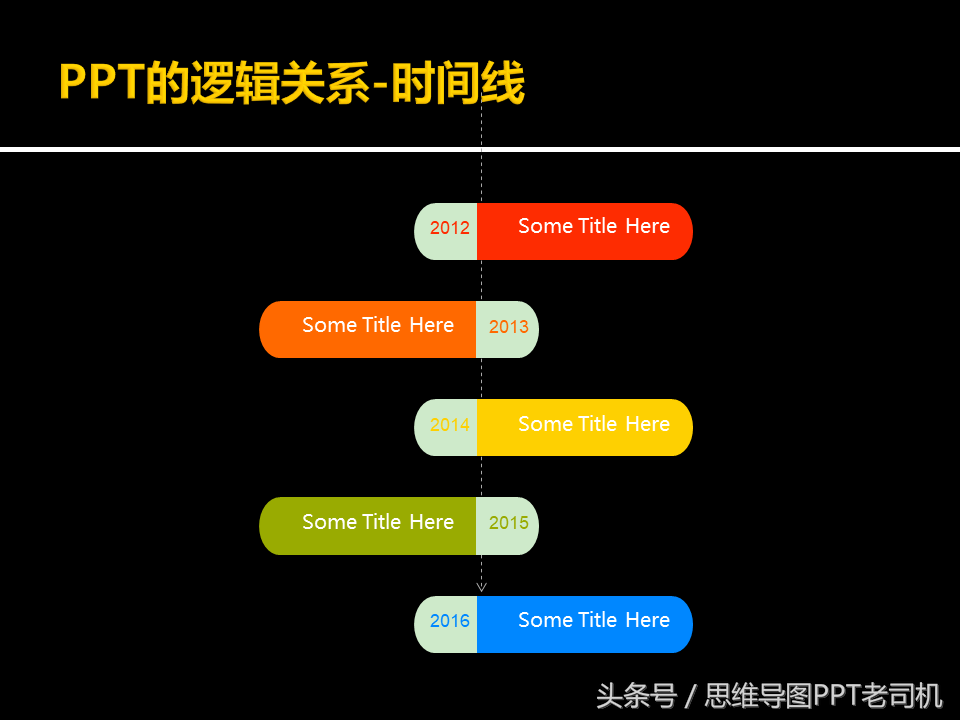 PPT的逻辑关系-时间线

2012 Some Title Here

Some Title Here 2013

2014 Some Title Here

Some Title Here 2015

2016 Some Title Here

头条号 / 思维导图PPT老司机